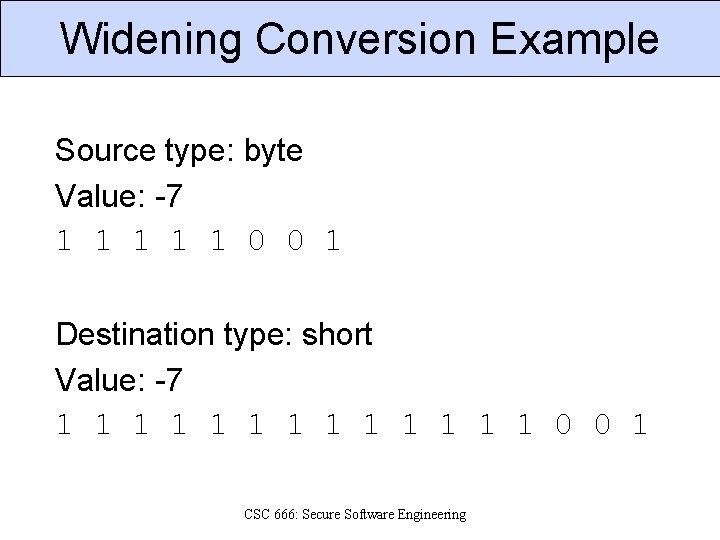 Widening Conversion Example

Source type: byte

Value: -7

1 1 1 1 1 0 0 1

Destination type: short

Value: -7

1 1 1 1 1 1 1 1 1 1 1 1 1 0 0 1

CSC 666: Secure Software Engineering